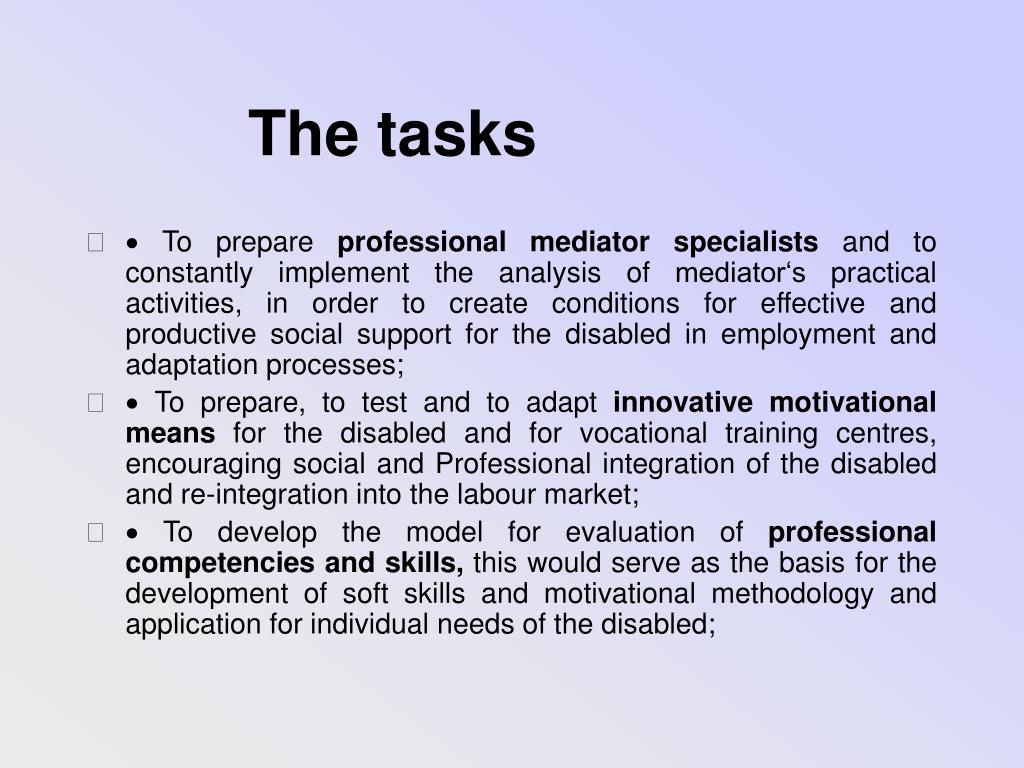 The tasks

 • To prepare professional mediator specialists and to constantly implement the analysis of mediator‘s practical activities, in order to create conditions for effective and productive social support for the disabled in employment and adaptation processes;

 • To prepare, to test and to adapt innovative motivational means for the disabled and for vocational training centres, encouraging social and Professional integration of the disabled and re-integration into the labour market;

 • To develop the model for evaluation of professional competencies and skills, this would serve as the basis for the development of soft skills and motivational methodology and application for individual needs of the disabled;